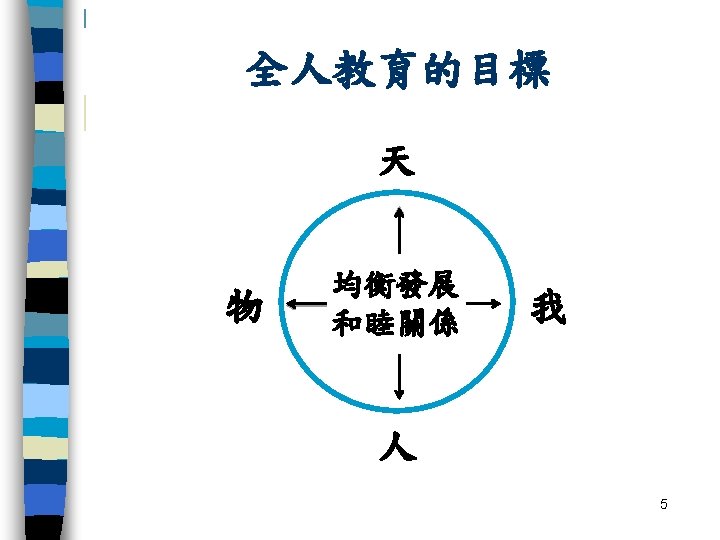 全人教育的目標

天

物

均衡發展
和睦關係

我

人

5